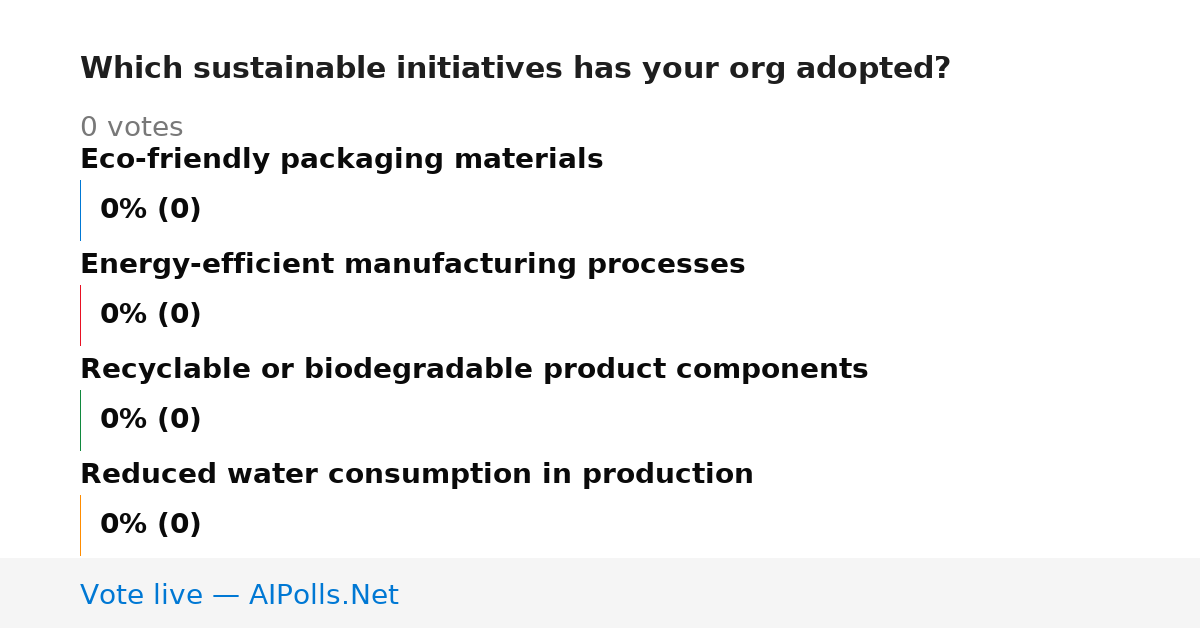 Which sustainable initiatives has your org adopted?

0 votes

Eco-friendly packaging materials

0% (0)

Energy-efficient manufacturing processes

0% (0)

Recyclable or biodegradable product components

0% (0)

Reduced water consumption in production

0% (0)

Vote live — AIPolls.Net